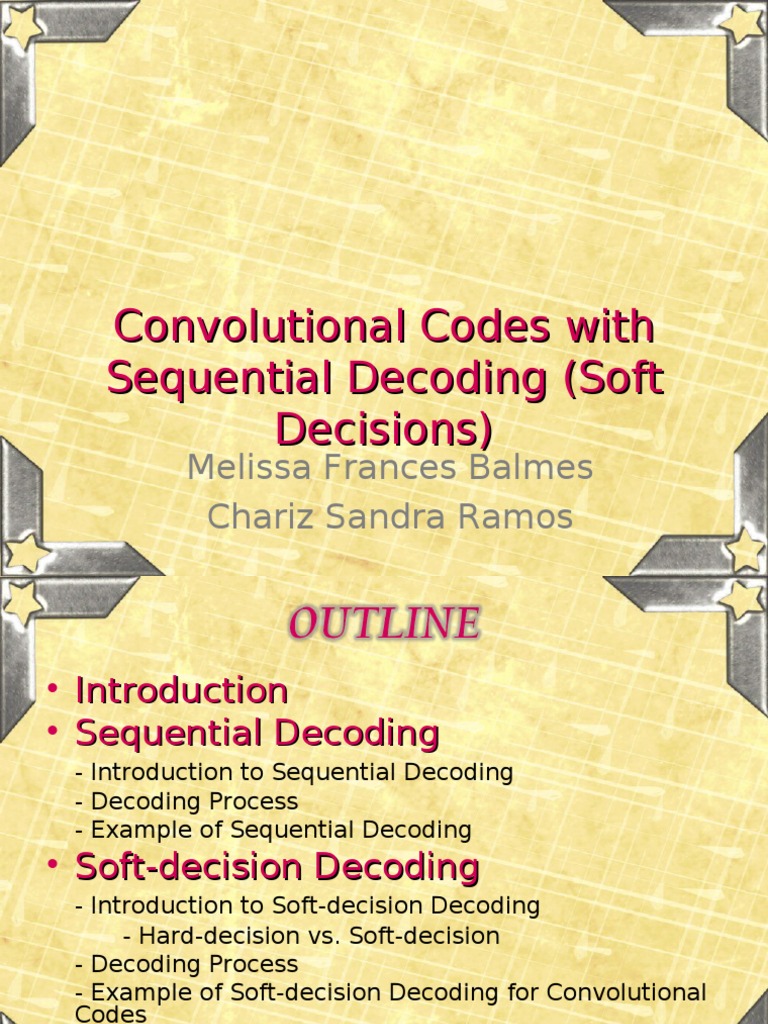 Convolutional Codes with Sequential Decoding (Soft Decisions)

Melissa Frances Balmes

Chariz Sandra Ramos

OUTLINE

• Introduction
• Sequential Decoding
- Introduction to Sequential Decoding
- Decoding Process
- Example of Sequential Decoding
• Soft-decision Decoding
- Introduction to Soft-decision Decoding
- Hard-decision vs. Soft-decision
- Decoding Process
- Example of Soft-decision Decoding for Convolutional Codes